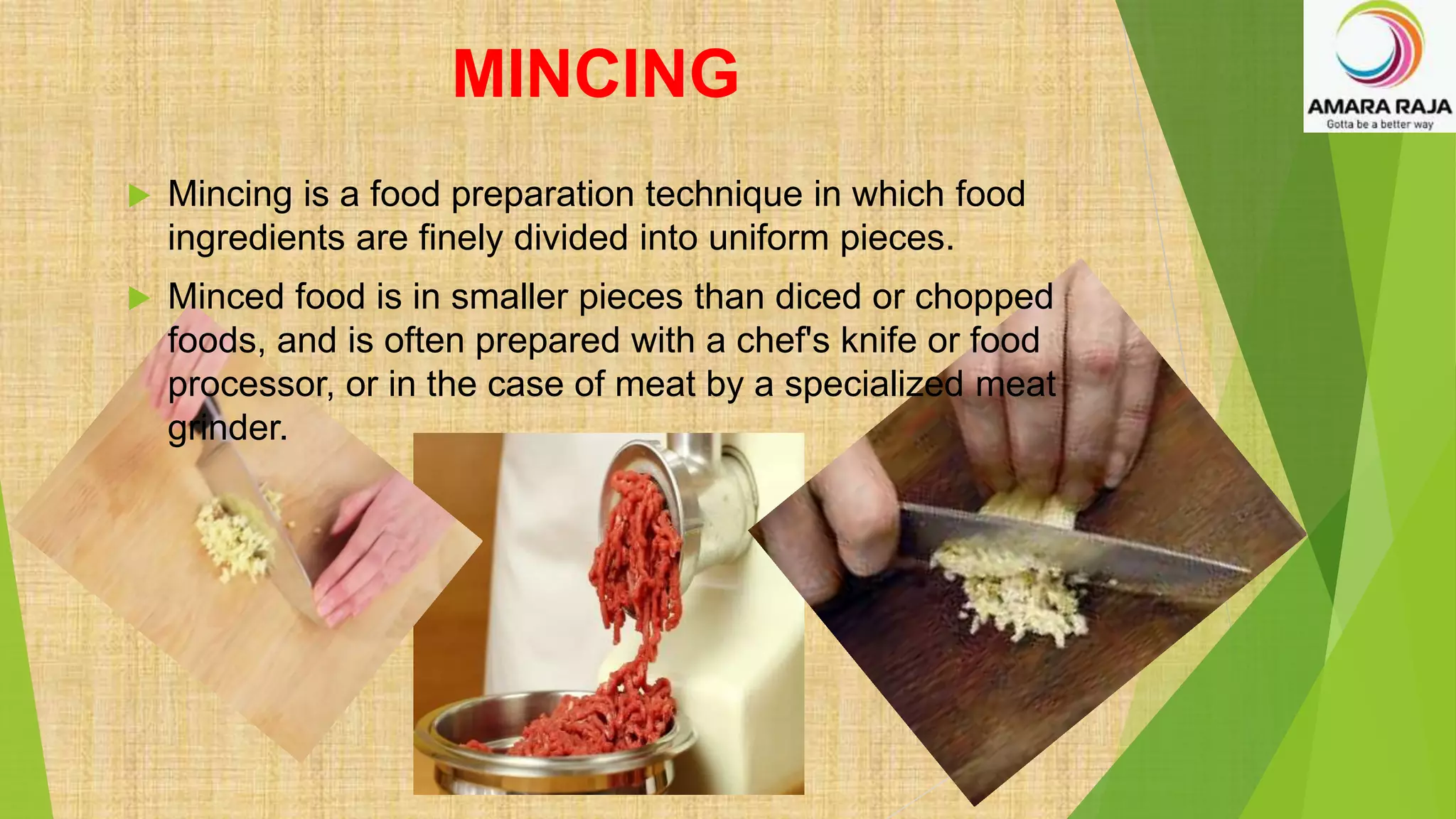 MINCING

AMARA RAJA
Gotta be a better way

Mincing is a food preparation technique in which food ingredients are finely divided into uniform pieces.

Minced food is in smaller pieces than diced or chopped foods, and is often prepared with a chef's knife or food processor, or in the case of meat by a specialized meat grinder.